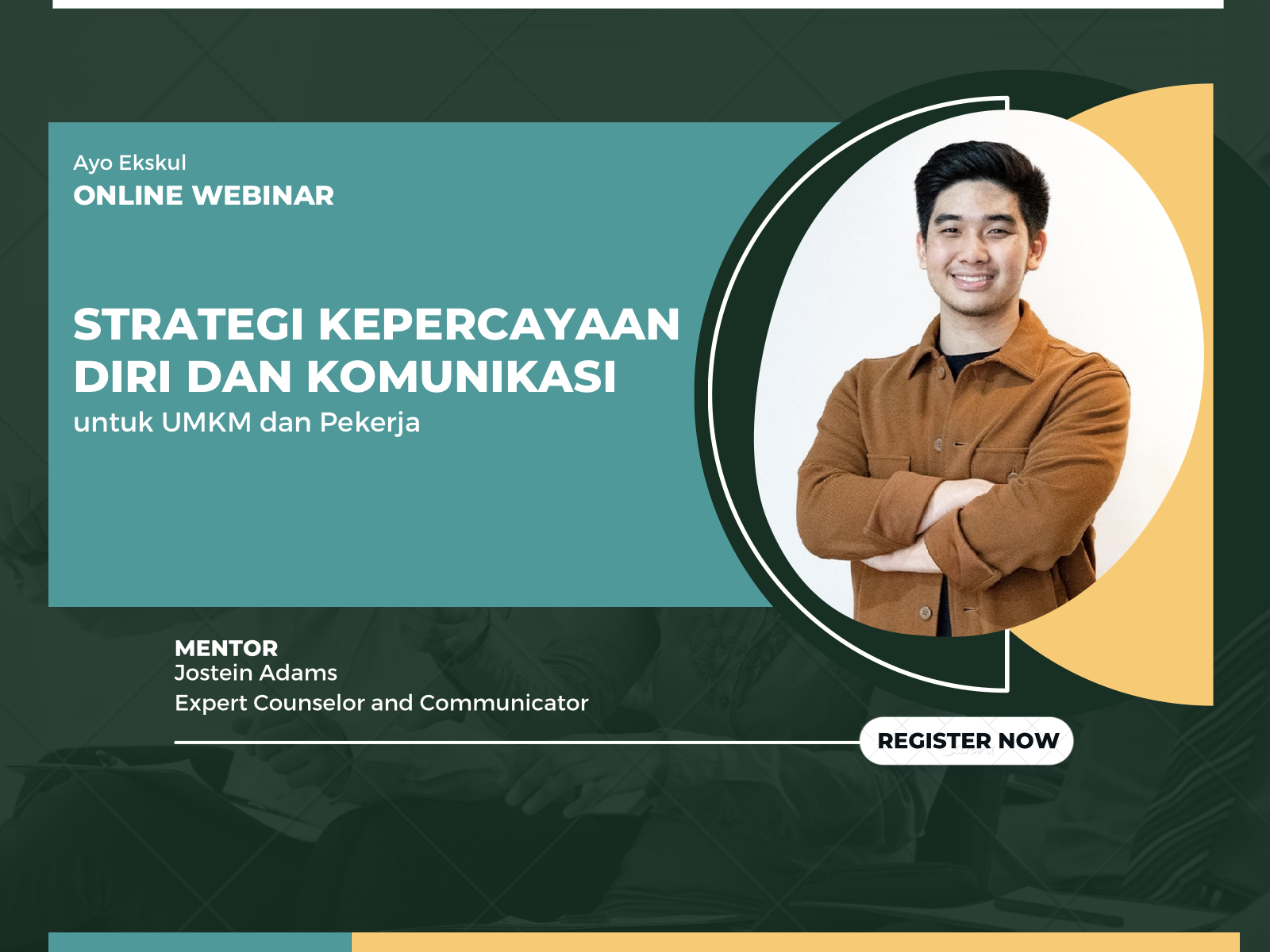 Ayo Ekskul
ONLINE WEBINAR

STRATEGI KEPERCAYAAN DIRI DAN KOMUNIKASI
untuk UMKM dan Pekerja

MENTOR
Jostein Adams
Expert Counselor and Communicator

REGISTER NOW